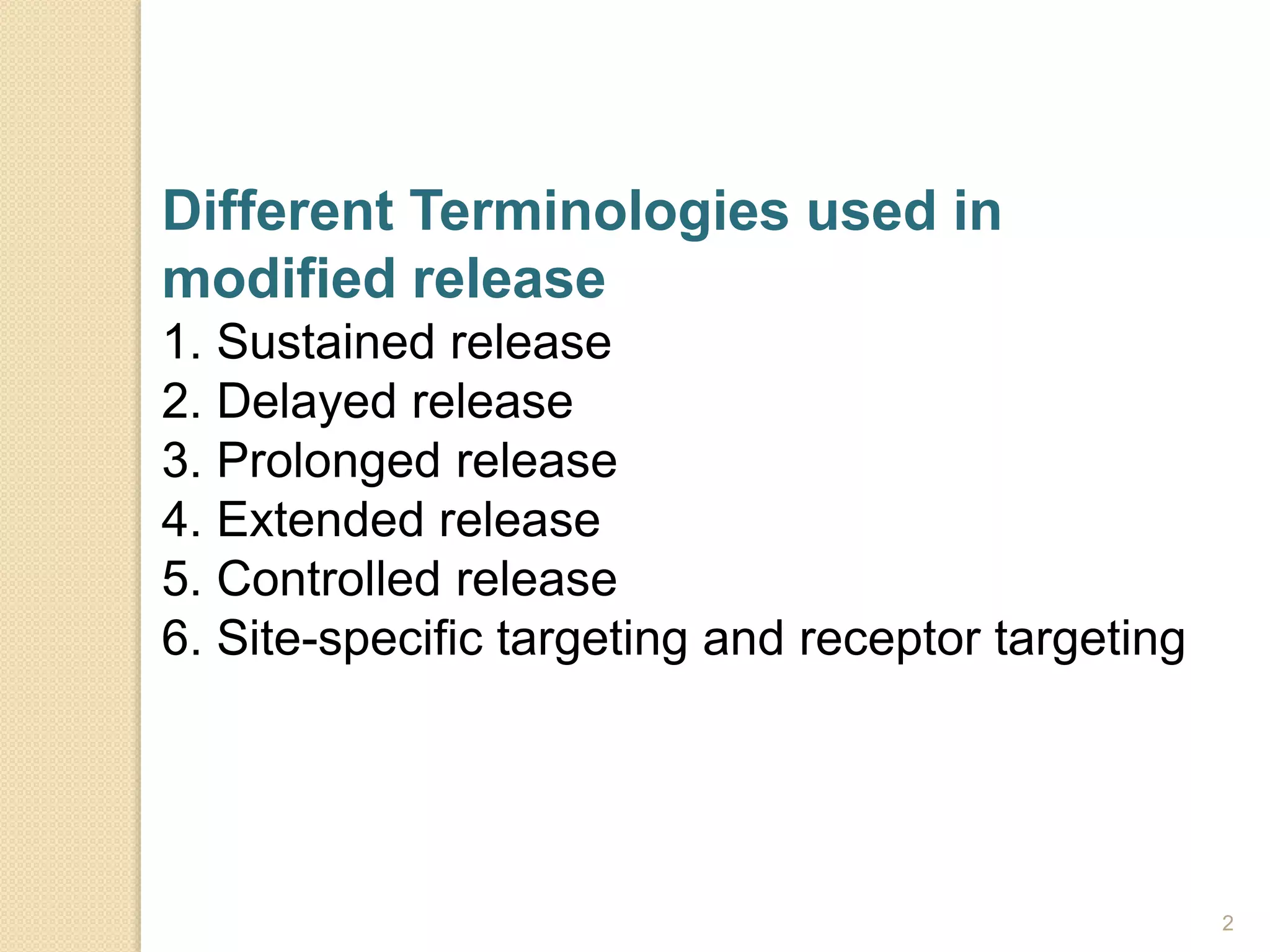 Different Terminologies used in modified release

1. Sustained release
2. Delayed release
3. Prolonged release
4. Extended release
5. Controlled release
6. Site-specific targeting and receptor targeting

2